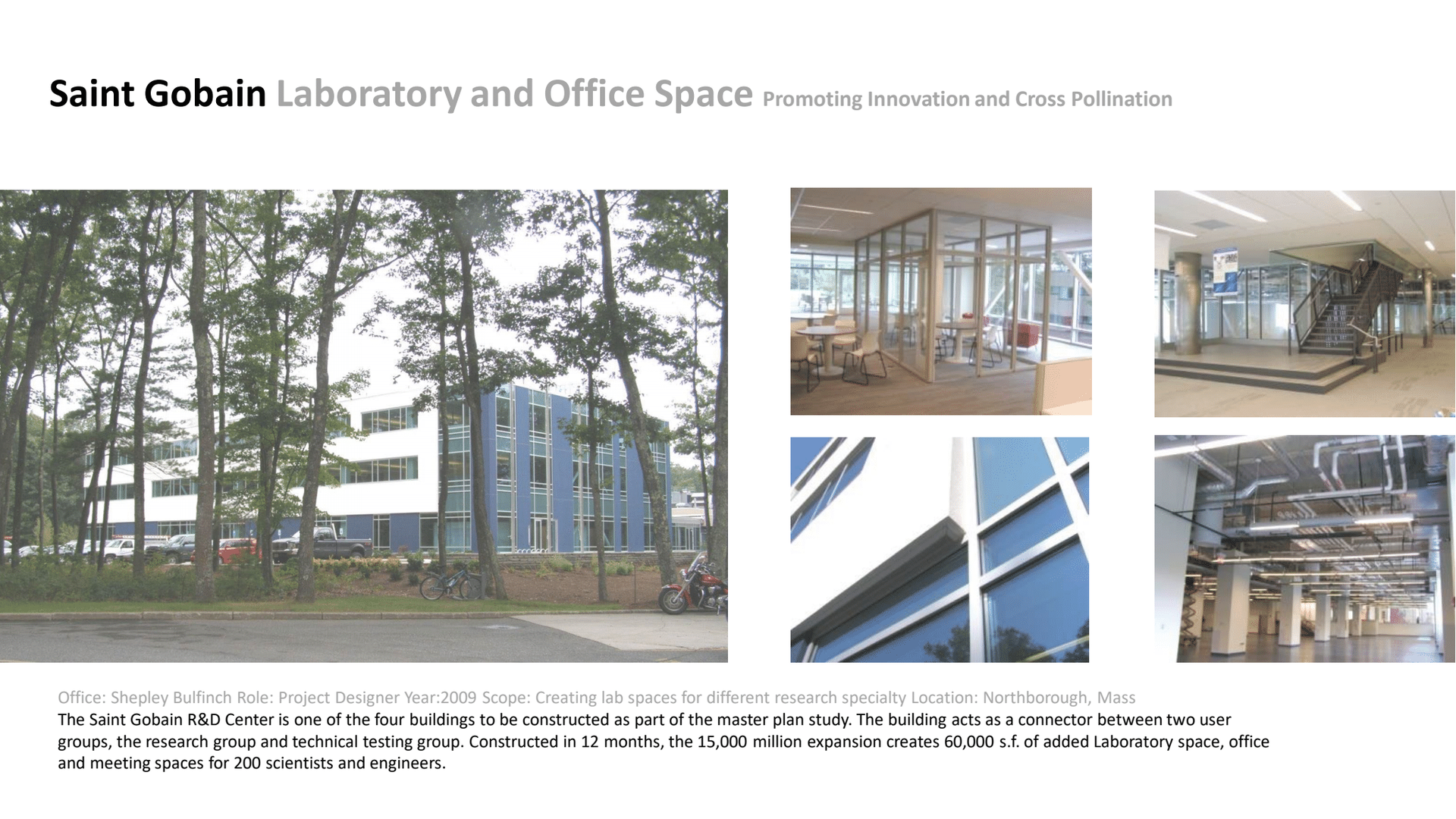 Saint Gobain Laboratory and Office Space Promoting Innovation and Cross Pollination

Office: Shepley Bulfinch Role: Project Designer Year:2009 Scope: Creating lab spaces for different research specialty Location: Northborough, Mass

The Saint Gobain R&D Center is one of the four buildings to be constructed as part of the master plan study. The building acts as a connector between two user groups, the research group and technical testing group. Constructed in 12 months, the 15,000 million expansion creates 60,000 s.f. of added Laboratory space, office and meeting spaces for 200 scientists and engineers.